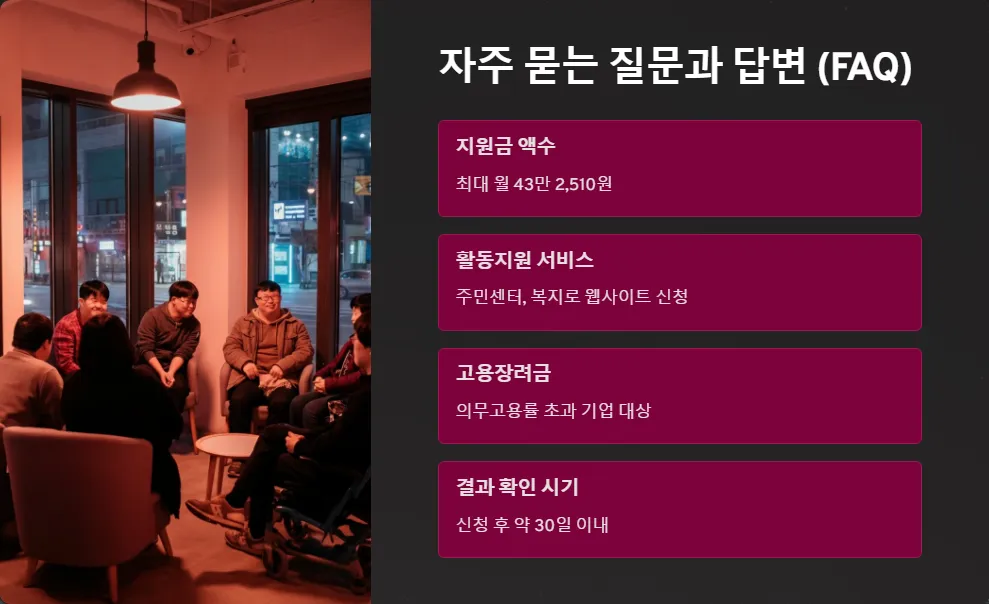 자주 묻는 질문과 답변 (FAQ)

지원금 액수

최대 월 43만 2,510원

활동지원 서비스

주민센터, 복지로 웹사이트 신청

고용장려금

의무고용률 초과 기업 대상

결과 확인 시기

신청 후 약 30일 이내